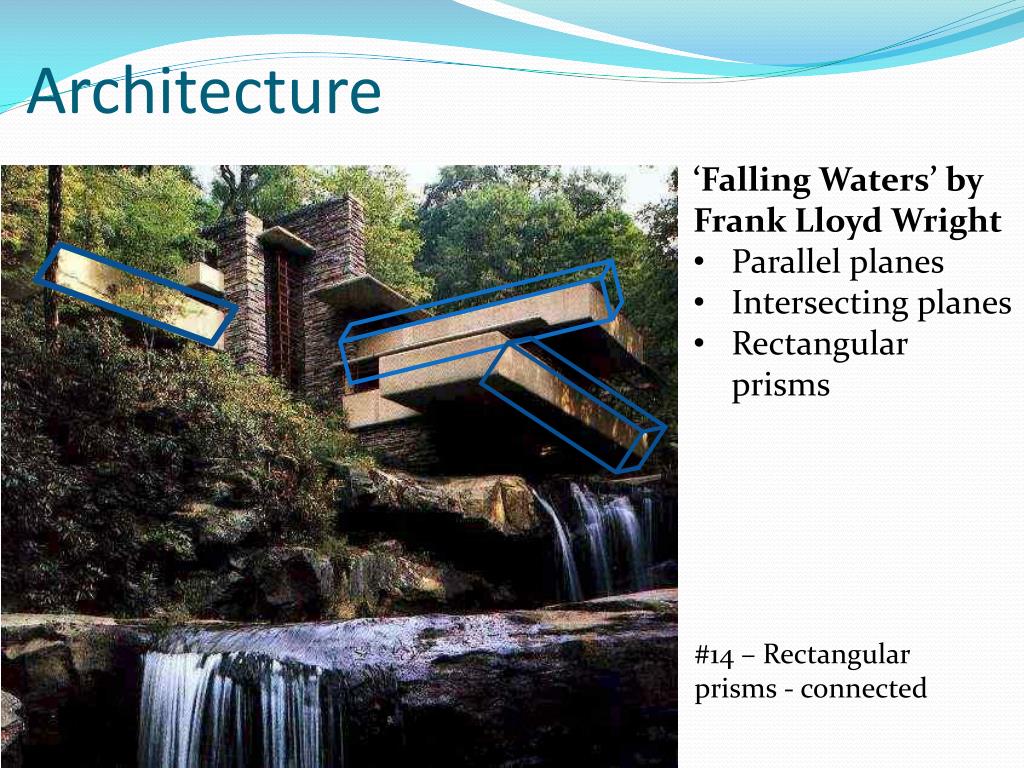 Architecture

‘Falling Waters’ by Frank Lloyd Wright
• Parallel planes
• Intersecting planes
• Rectangular prisms

#14 – Rectangular prisms - connected